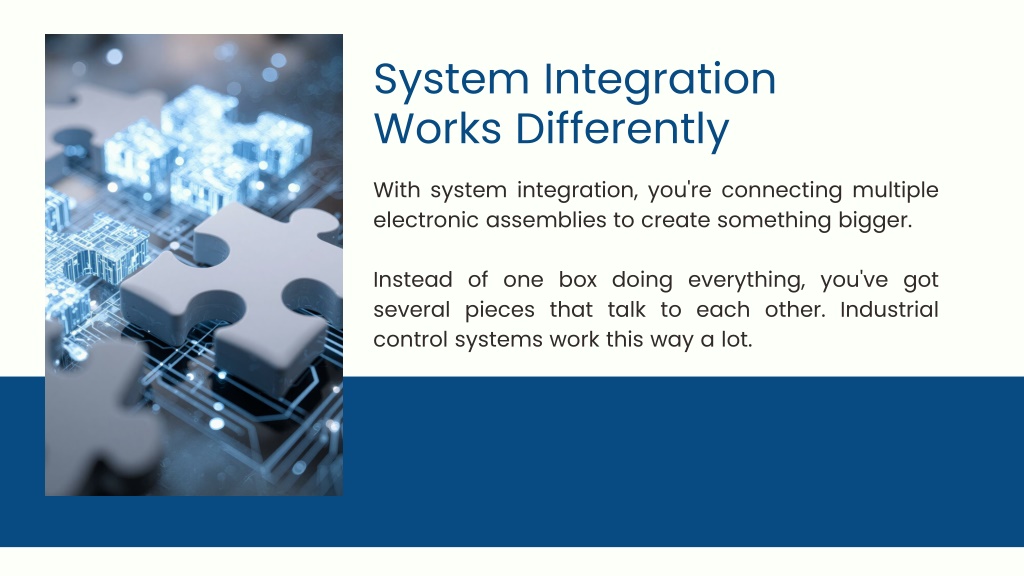 System Integration Works Differently

With system integration, you're connecting multiple electronic assemblies to create something bigger.

Instead of one box doing everything, you've got several pieces that talk to each other. Industrial control systems work this way a lot.